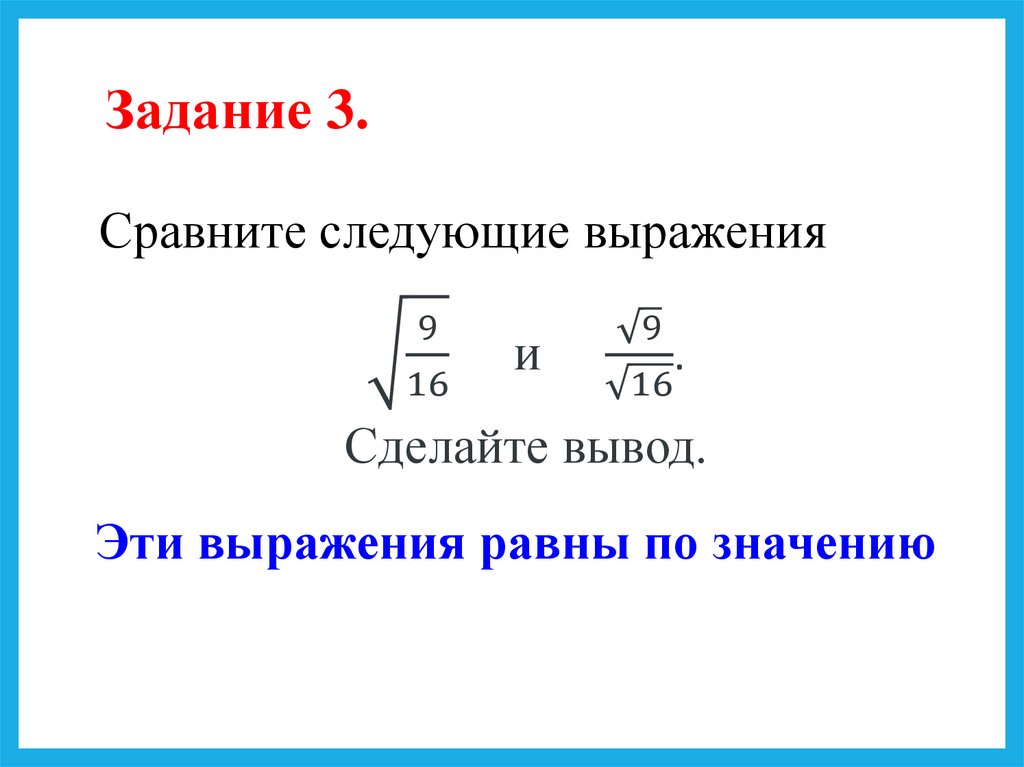 Задание 3.

Сравните следующие выражения

$\sqrt{\frac{9}{16}}$ и $\frac{\sqrt{9}}{\sqrt{16}}$.

Сделайте вывод.

Эти выражения равны по значению